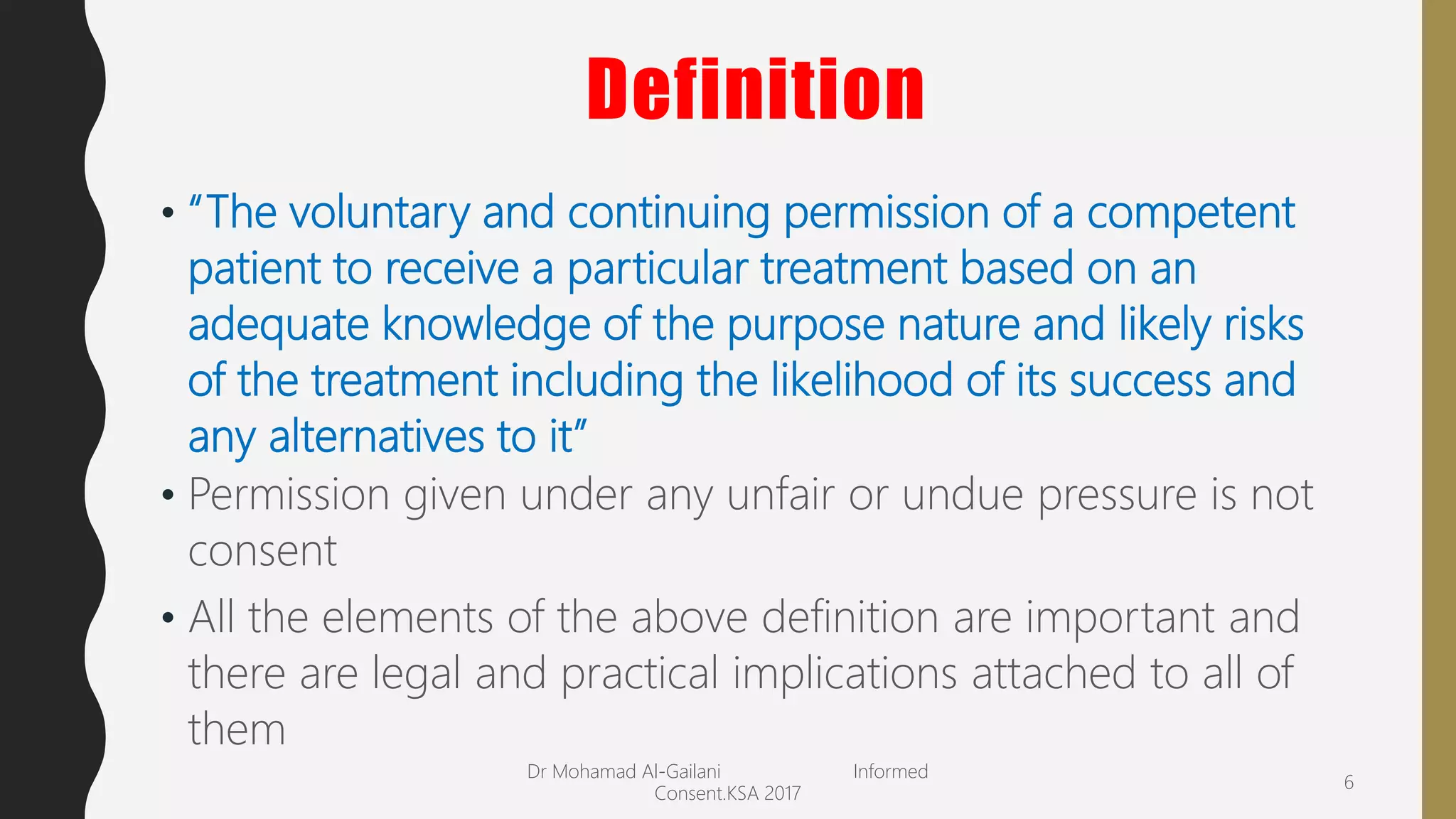 Definition

• “The voluntary and continuing permission of a competent patient to receive a particular treatment based on an adequate knowledge of the purpose nature and likely risks of the treatment including the likelihood of its success and any alternatives to it”

• Permission given under any unfair or undue pressure is not consent

• All the elements of the above definition are important and there are legal and practical implications attached to all of them

Dr Mohamad Al-Gailani Informed Consent.KSA 2017

6